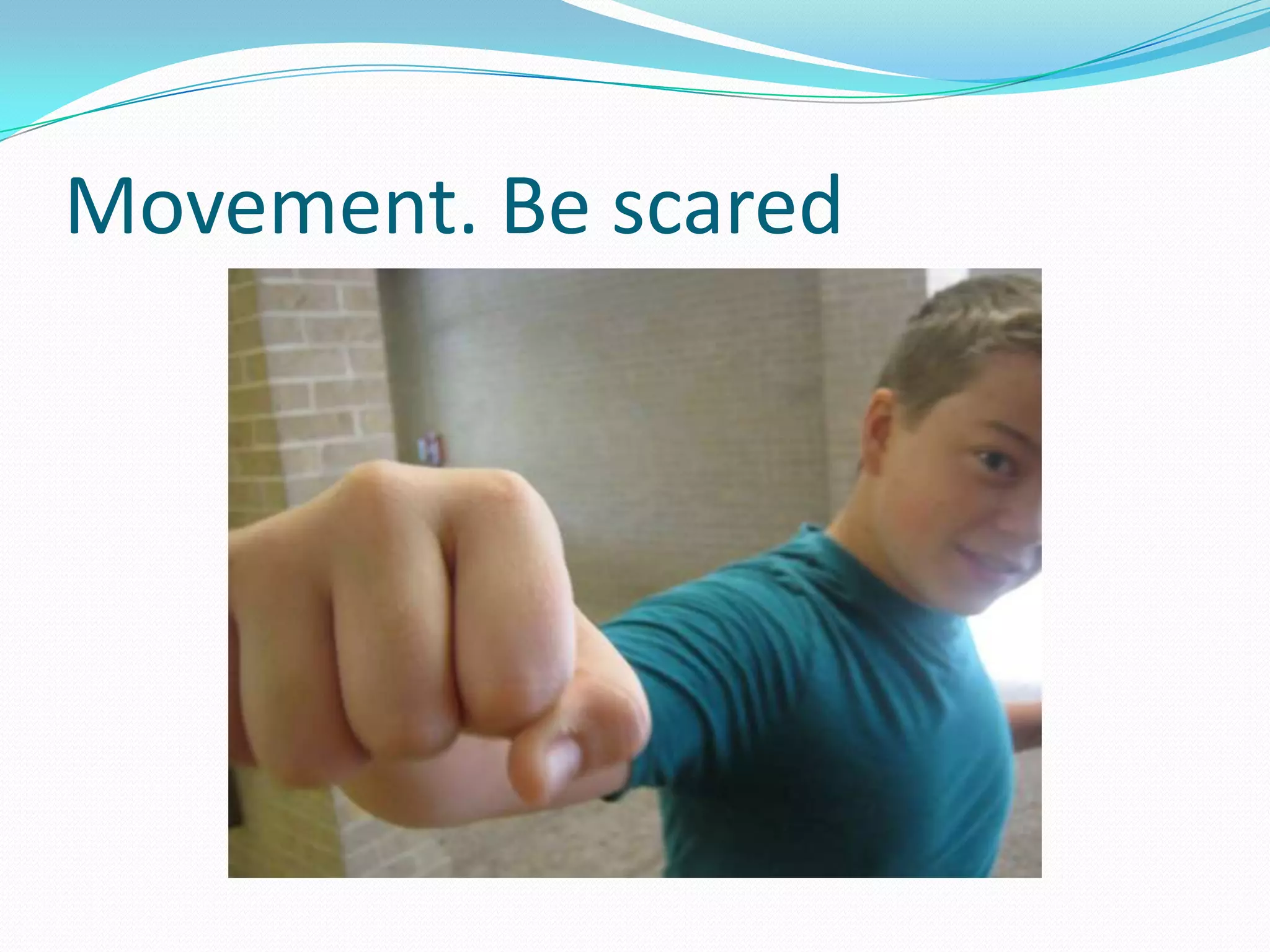 Movement. Be scared